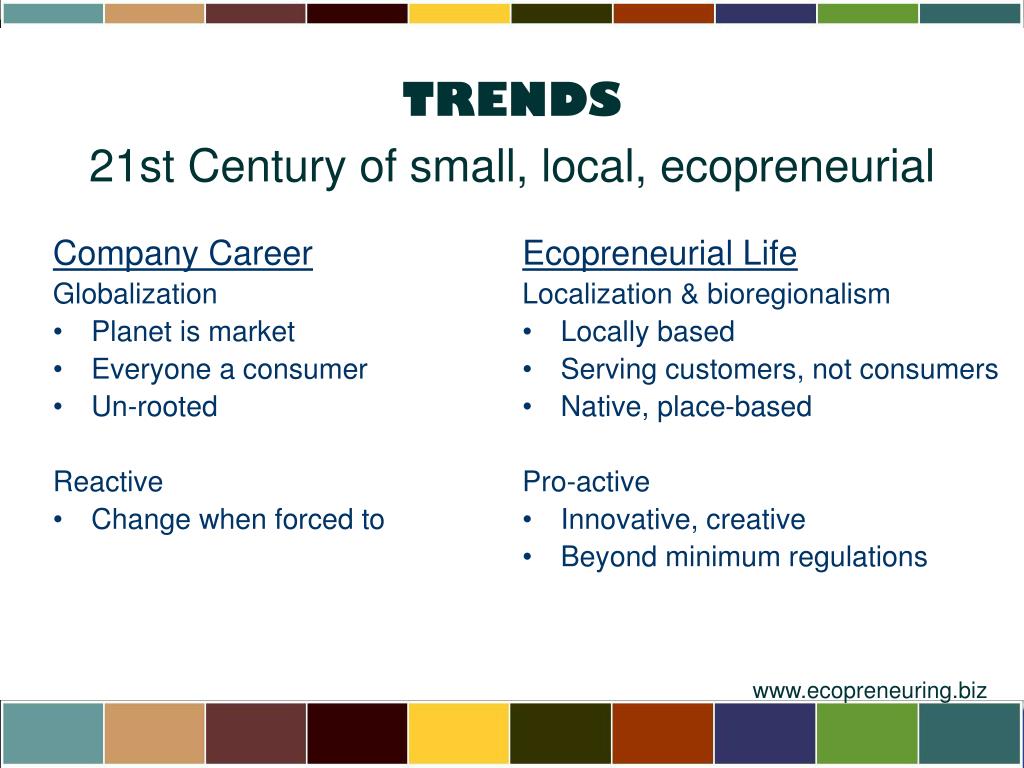 TRENDS

21st Century of small, local, ecopreneurial

Company Career
Globalization
• Planet is market
• Everyone a consumer
• Un-rooted

Reactive
• Change when forced to

Ecopreneurial Life
Localization & bioregionalism
• Locally based
• Serving customers, not consumers
• Native, place-based

Pro-active
• Innovative, creative
• Beyond minimum regulations

www.ecopreneuring.biz